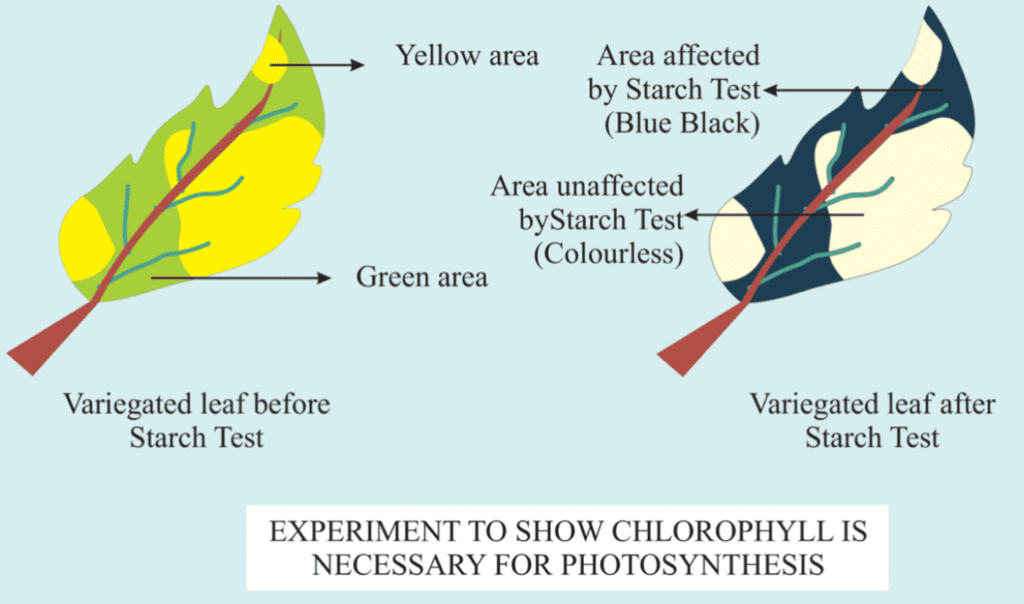 Yellow area

Green area

Variegated leaf before Starch Test

Area affected by Starch Test (Blue Black)

Area unaffected byStarch Test (Colourless)

Variegated leaf after Starch Test

EXPERIMENT TO SHOW CHLOROPHYLL IS NECESSARY FOR PHOTOSYNTHESIS